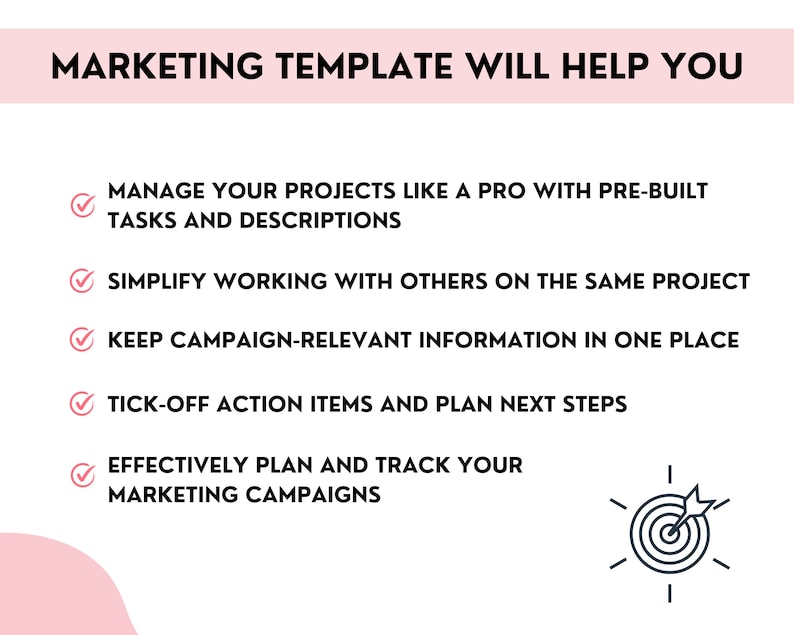 MARKETING TEMPLATE WILL HELP YOU

MANAGE YOUR PROJECTS LIKE A PRO WITH PRE-BUILT TASKS AND DESCRIPTIONS

SIMPLIFY WORKING WITH OTHERS ON THE SAME PROJECT

KEEP CAMPAIGN-RELEVANT INFORMATION IN ONE PLACE

TICK-OFF ACTION ITEMS AND PLAN NEXT STEPS

EFFECTIVELY PLAN AND TRACK YOUR MARKETING CAMPAIGNS